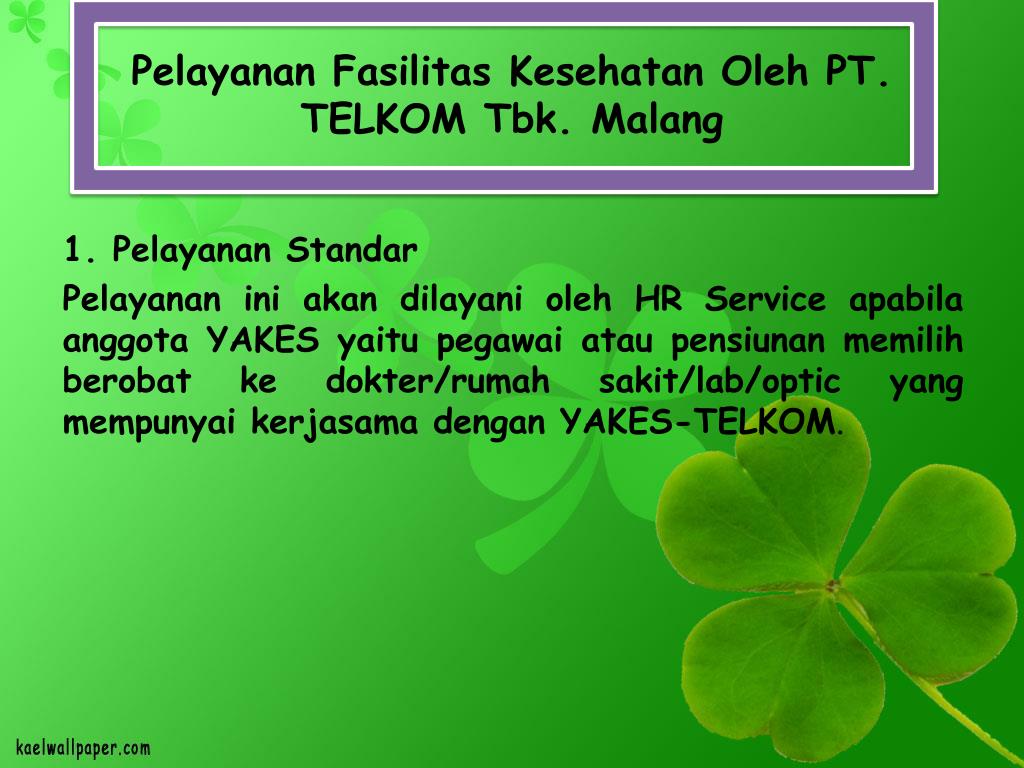 Pelayanan Fasilitas Kesehatan Oleh PT. TELKOM Tbk. Malang

1. Pelayanan Standar

Pelayanan ini akan dilayani oleh HR Service apabila anggota YAKES yaitu pegawai atau pensiunan memilih berobat ke dokter/rumah sakit/lab/optic yang mempunyai kerjasama dengan YAKES-TELKOM.

kaelwallpaper.com